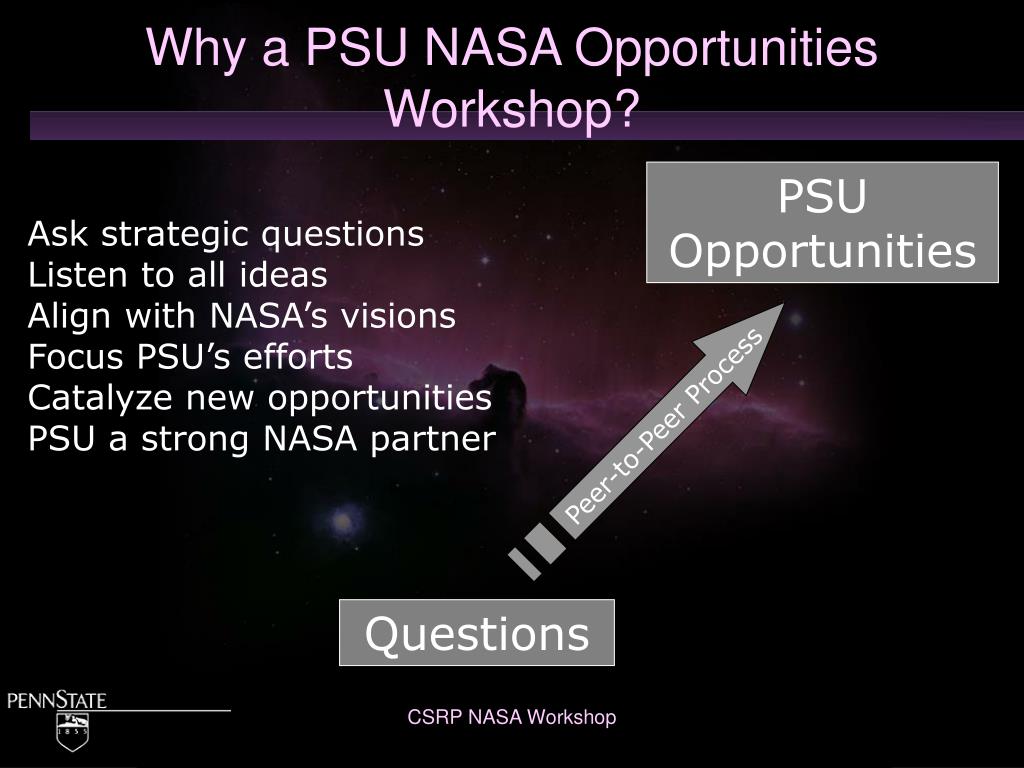 Why a PSU NASA Opportunities Workshop?

Ask strategic questions
Listen to all ideas
Align with NASA’s visions
Focus PSU’s efforts
Catalyze new opportunities
PSU a strong NASA partner

PSU Opportunities

Peer-to-Peer Process

Questions

PENNSTATE
1855

CSRP NASA Workshop